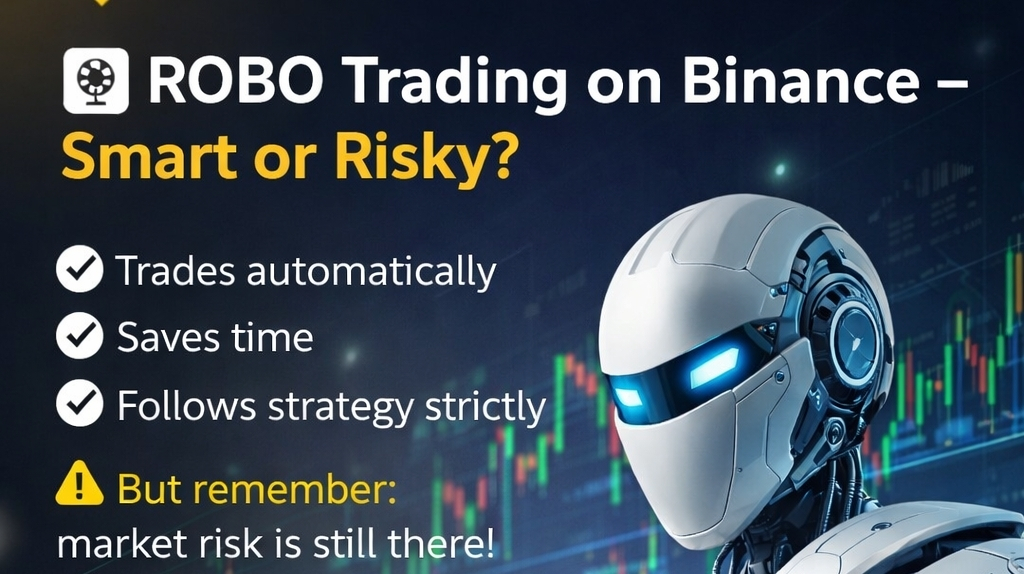 ROBO Trading on Binance – Smart or Risky?

Trades automatically

Saves time

Follows strategy strictly

But remember: market risk is still there!